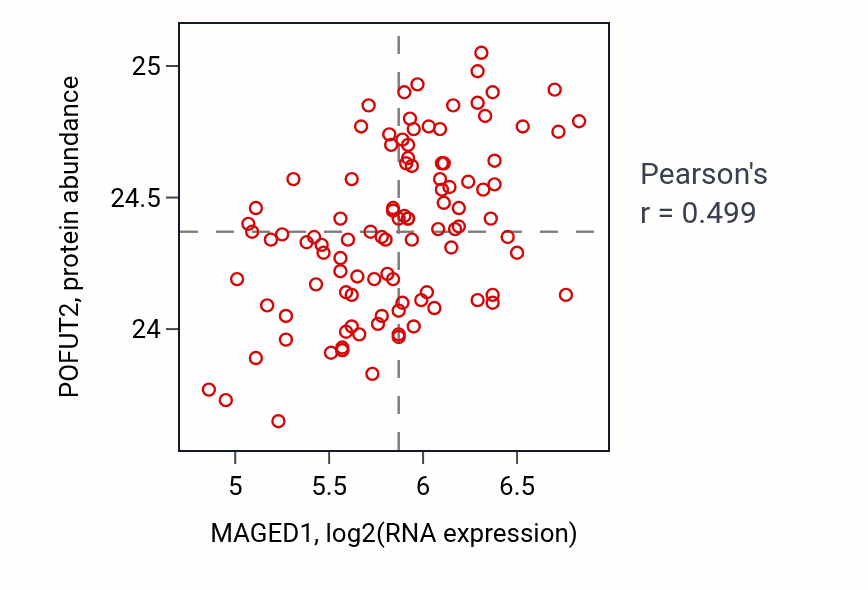 POFUT2, protein abundance

25
24.5
24

5
5.5
6
6.5

MAGED1, log2(RNA expression)

Pearson's
r = 0.499